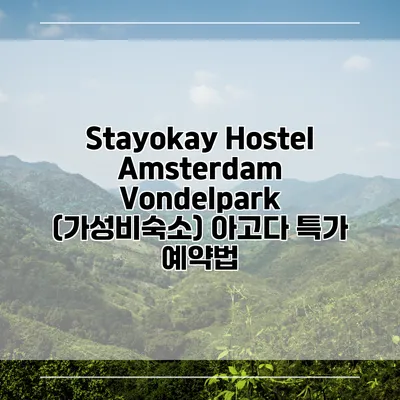 Stayokay Hostel Amsterdam Vondelpark (가성비숙소) 아고다 특가 예약법